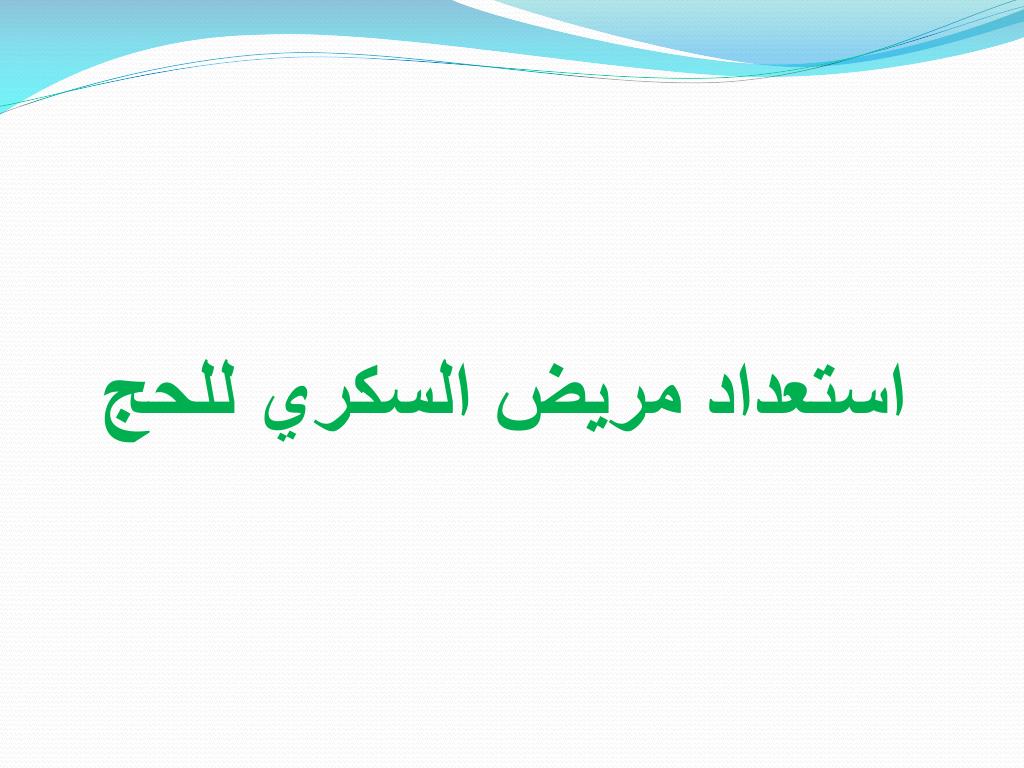 استعداد مريض السكري للحج